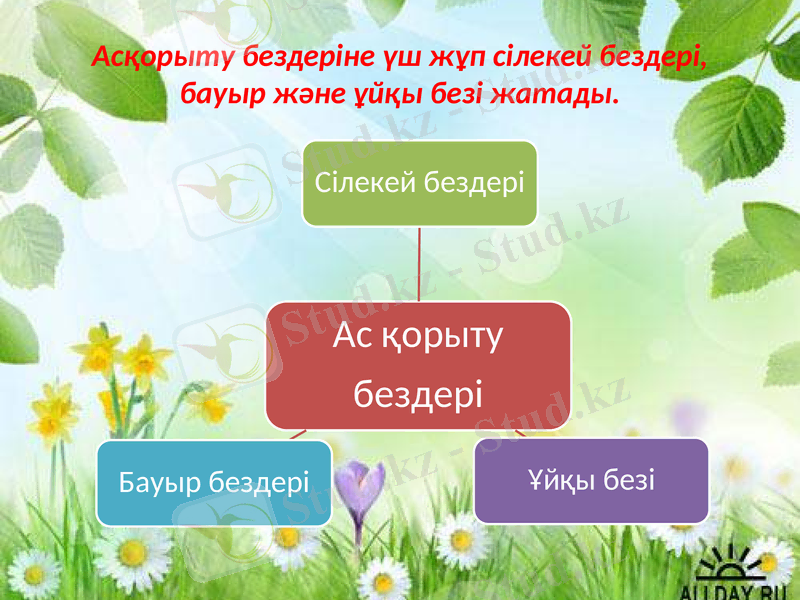 Асқорыту бездеріне үш жұп сілекей бездері, бауыр және ұйқы безі жатады.

Сілекей бездері

Ас қорыту бездері

Бауыр бездері

Ұйқы безі

Stud.kz - Stud.kz

Stud.kz - Stud.kz

Stud.kz - Stud.kz

ALLDAY.RU